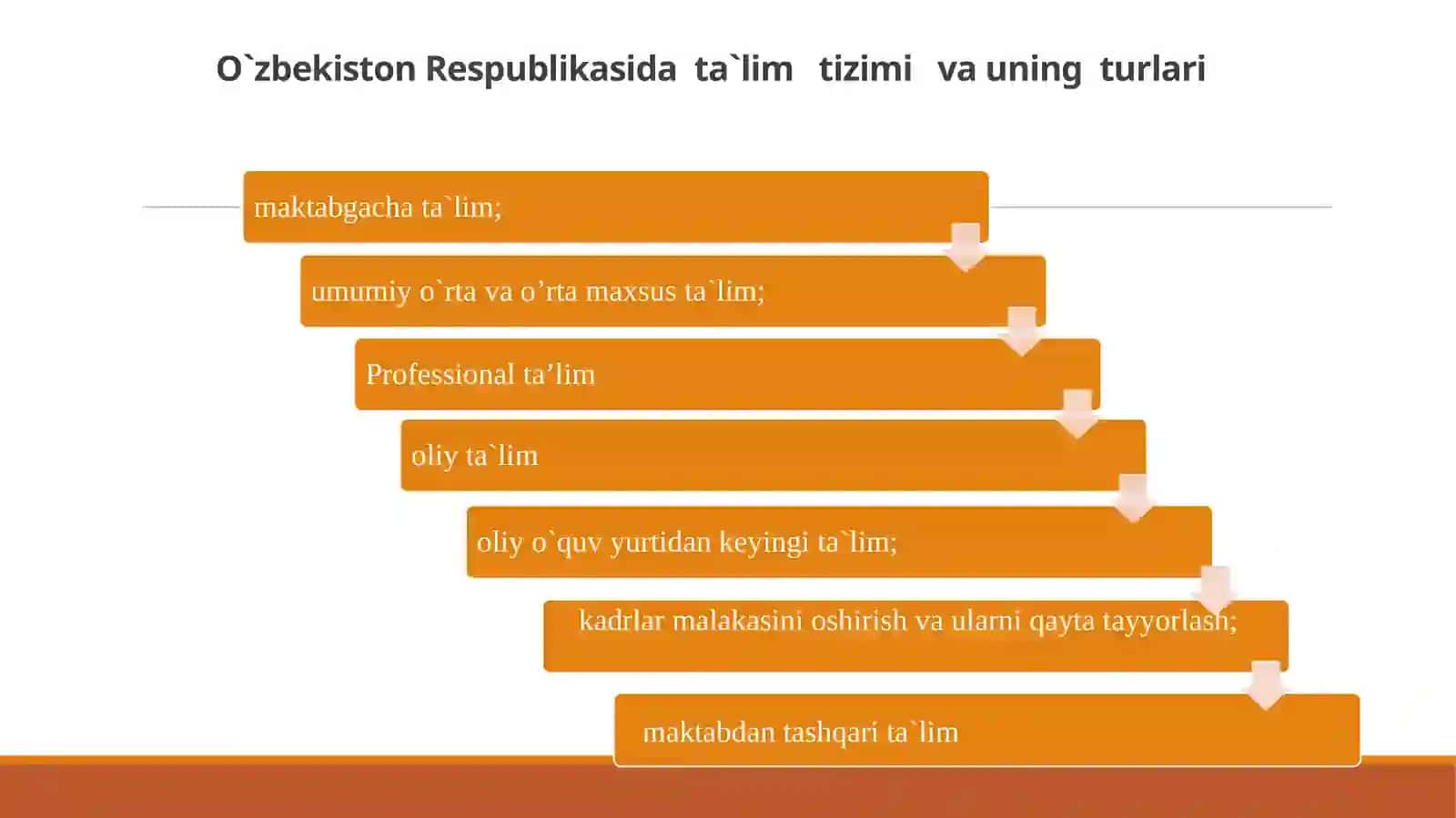 O`zbekiston Respublikasida ta`lim tizimi va uning turlari

maktabgacha ta`lim;

umumiy o`rta va o’rta maxsus ta`lim;

Professional ta’lim

oliy ta`lim

oliy o`quv yurtidan keyingi ta`lim;

kadrlar malakasini oshirish va ularni qayta tayyorlash;

maktabdan tashqari ta`lim